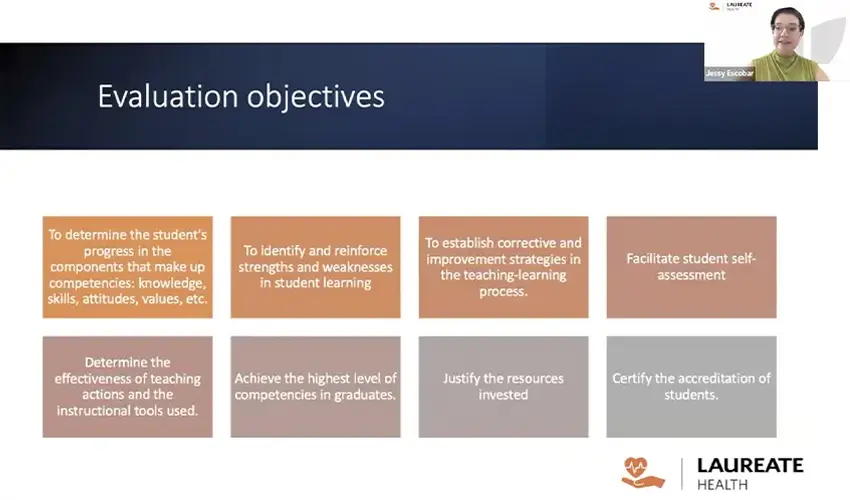 LAUREATE HEALTH

Jessy Escobar

Evaluation objectives

To determine the student's progress in the components that make up competencies: knowledge, skills, attitudes, values, etc.

To identify and reinforce strengths and weaknesses in student learning

To establish corrective and improvement strategies in the teaching-learning process.

Facilitate student self-assessment

Determine the effectiveness of teaching actions and the instructional tools used.

Achieve the highest level of competencies in graduates.

Justify the resources invested

Certify the accreditation of students.

LAUREATE HEALTH